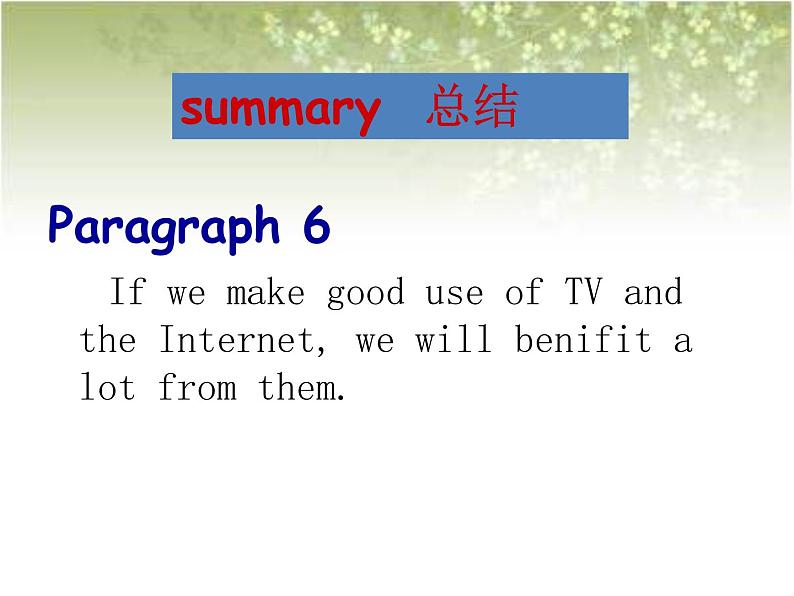 summary 总结

Paragraph 6

If we make good use of TV and the Internet, we will benifit a lot from them.